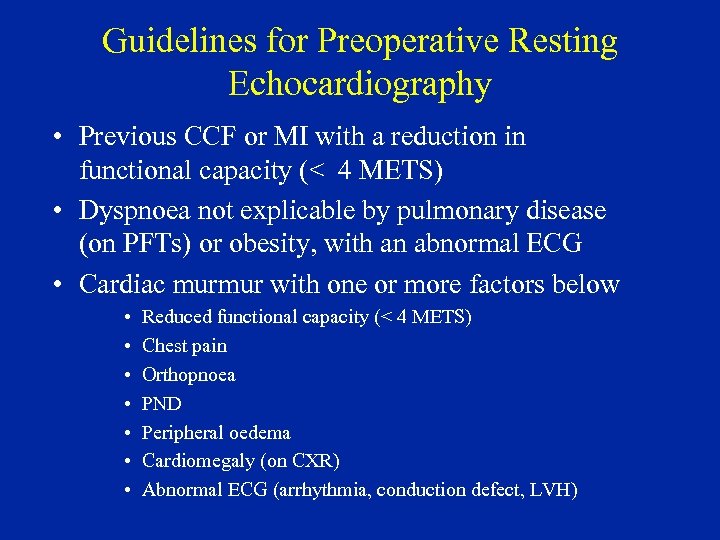 Guidelines for Preoperative Resting Echocardiography

• Previous CCF or MI with a reduction in functional capacity (< 4 METS)
• Dyspnoea not explicable by pulmonary disease (on PFTs) or obesity, with an abnormal ECG
• Cardiac murmur with one or more factors below
  • Reduced functional capacity (< 4 METS)
  • Chest pain
  • Orthopnoea
  • PND
  • Peripheral oedema
  • Cardiomegaly (on CXR)
  • Abnormal ECG (arrhythmia, conduction defect, LVH)